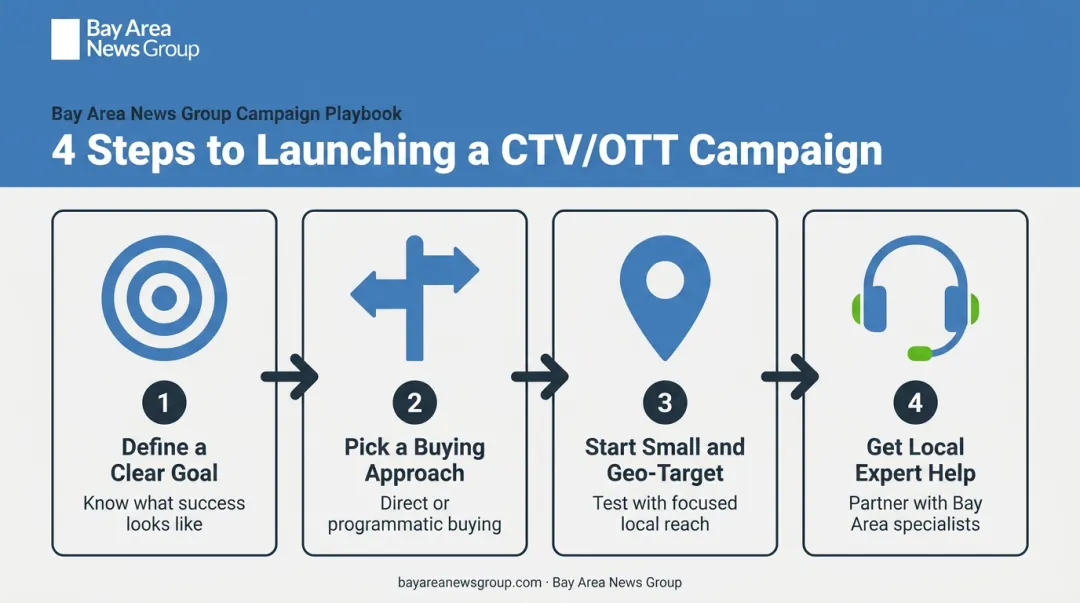 Bay Area News Group

Bay Area News Group Campaign Playbook

4 Steps to Launching a CTV/OTT Campaign

1
Define a Clear Goal
Know what success looks like

2
Pick a Buying Approach
Direct or programmatic buying

3
Start Small and Geo-Target
Test with focused local reach

4
Get Local Expert Help
Partner with Bay Area specialists

bayareanewsgroup.com · Bay Area News Group